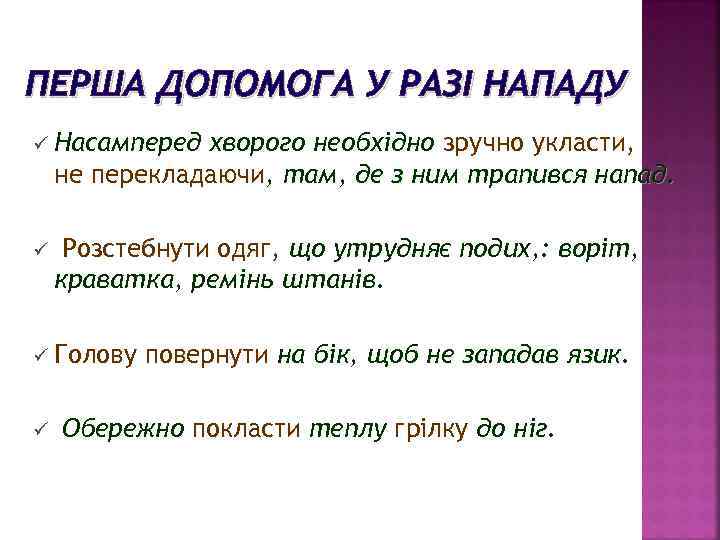 ПЕРША ДОПОМОГА У РАЗІ НАПАДУ

✓ Насамперед хворого необхідно зручно укласти, не перекладаючи, там, де з ним трапився напад.

✓ Розстебнути одяг, що утрудняє подих,: воріт, краватка, ремінь штанів.

✓ Голову повернути на бік, щоб не западав язик.

✓ Обережно покласти теплу грілку до ніг.